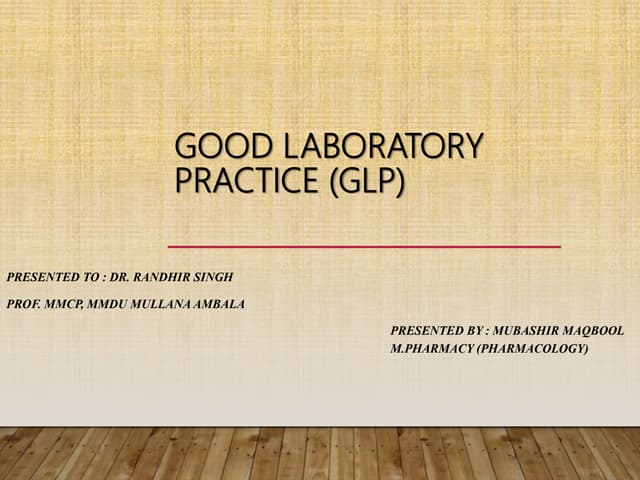 GOOD LABORATORY PRACTICE (GLP)

PRESENTED TO : DR. RANDHIR SINGH

PROF. MMCP, MMDU MULLANA AMBALA

PRESENTED BY : MUBASHIR MAQBOOL
M.PHARMACY (PHARMACOLOGY)